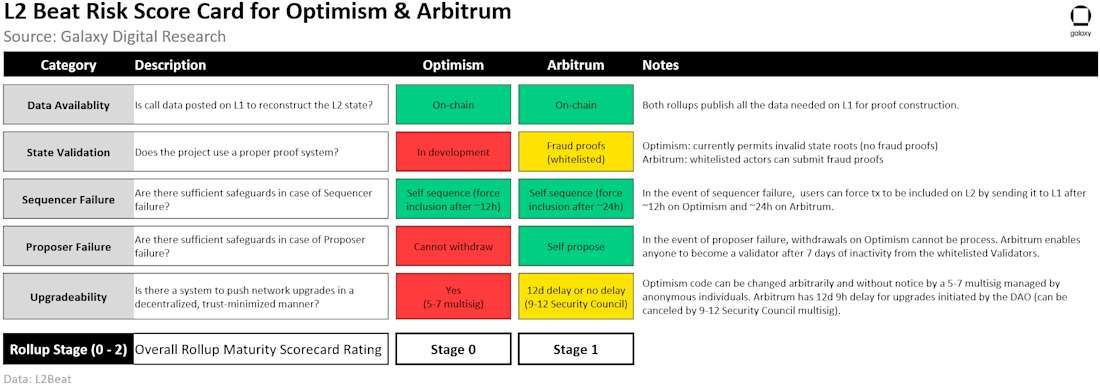 L2 Beat Risk Score Card for Optimism & Arbitrum
Source: Galaxy Digital Research

galaxy

| Category | Description | Optimism | Arbitrum | Notes |
|---|---|---|---|---|
| Data Availablity | Is call data posted on L1 to reconstruct the L2 state? | On-chain | On-chain | Both rollups publish all the data needed on L1 for proof construction. |
| State Validation | Does the project use a proper proof system? | In development | Fraud proofs (whitelisted) | Optimism: currently permits invalid state roots (no fraud proofs) Arbitrum: whitelisted actors can submit fraud proofs |
| Sequencer Failure | Are there sufficient safeguards in case of Sequencer failure? | Self sequence (force inclusion after ~12h) | Self sequence (force inclusion after ~24h) | In the event of sequencer failure, users can force tx to be included on L2 by sending it to L1 after ~12h on Optimism and ~24h on Arbitrum. |
| Proposer Failure | Are there sufficient safeguards in case of Proposer failure? | Cannot withdraw | Self propose | In the event of proposer failure, withdrawals on Optimism cannot be process. Arbitrum enables anyone to become a validator after 7 days of inactivity from the whitelisted Validators. |
| Upgradeability | Is there a system to push network upgrades in a decentralized, trust-minimized manner? | Yes (5-7 multisig) | 12d delay or no delay (9-12 Security Council) | Optimism code can be changed arbitrarily and without notice by a 5-7 multisig managed by anonymous individuals. Arbitrum has 12d 9h delay for upgrades initiated by the DAO (can be canceled by 9-12 Security Council multisig). |
| Rollup Stage (0 - 2) | Overall Rollup Maturity Scorecard Rating | Stage 0 | Stage 1 | |

Data: L2Beat